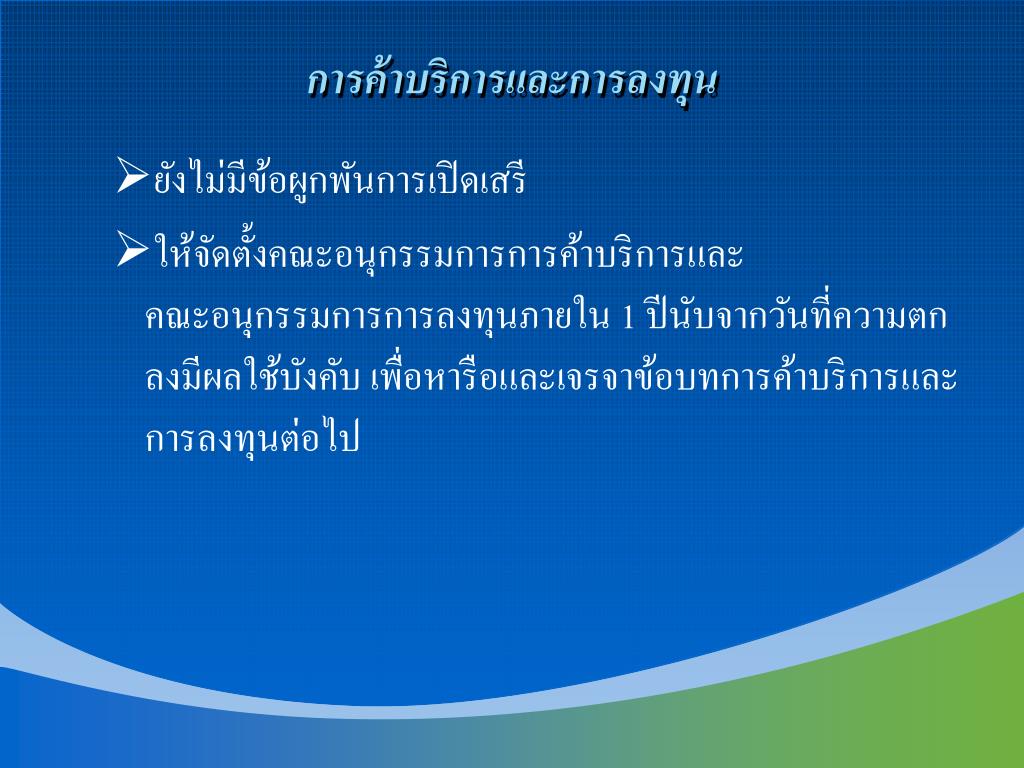 การค้าบริการและการลงทุน

➢ยังไม่มีข้อผูกพันการเปิดเสรี

➢ให้จัดตั้งคณะอนุกรรมการการค้าบริการและคณะอนุกรรมการการลงทุนภายใน 1 ปีนับจากวันที่ความตกลงมีผลใช้บังคับ เพื่อหารือและเจรจาข้อบทการค้าบริการและการลงทุนต่อไป